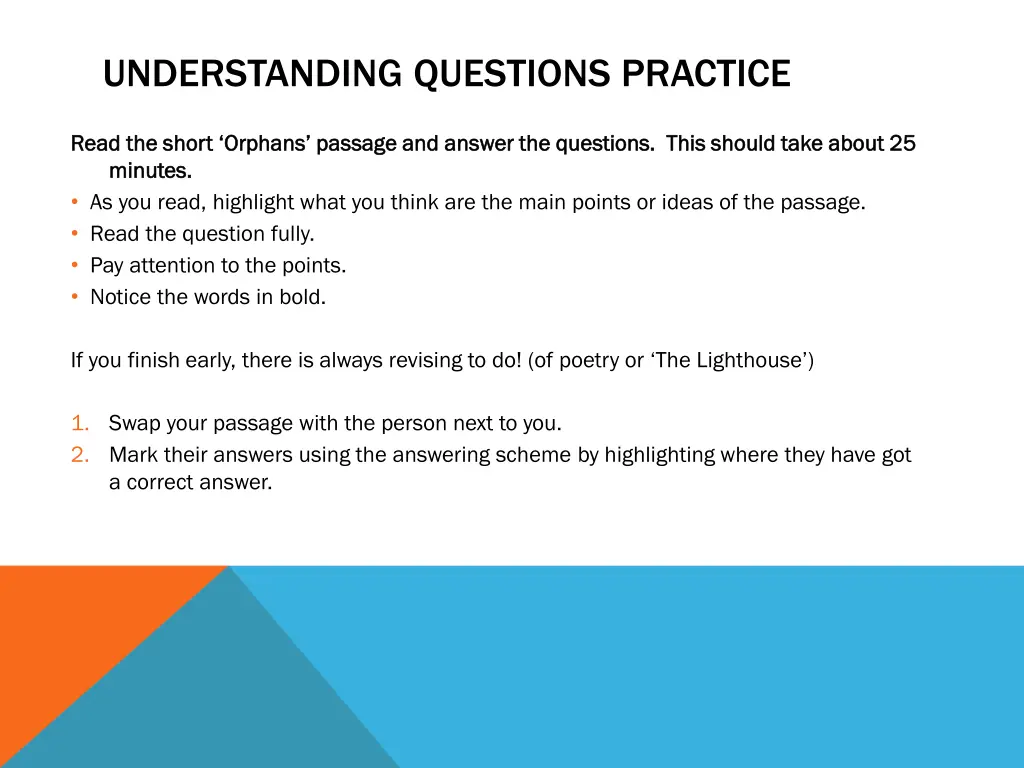 UNDERSTANDING QUESTIONS PRACTICE

Read the short ‘Orphans’ passage and answer the questions. This should take about 25 minutes.

• As you read, highlight what you think are the main points or ideas of the passage.
• Read the question fully.
• Pay attention to the points.
• Notice the words in bold.

If you finish early, there is always revising to do! (of poetry or ‘The Lighthouse’)

1. Swap your passage with the person next to you.
2. Mark their answers using the answering scheme by highlighting where they have got a correct answer.